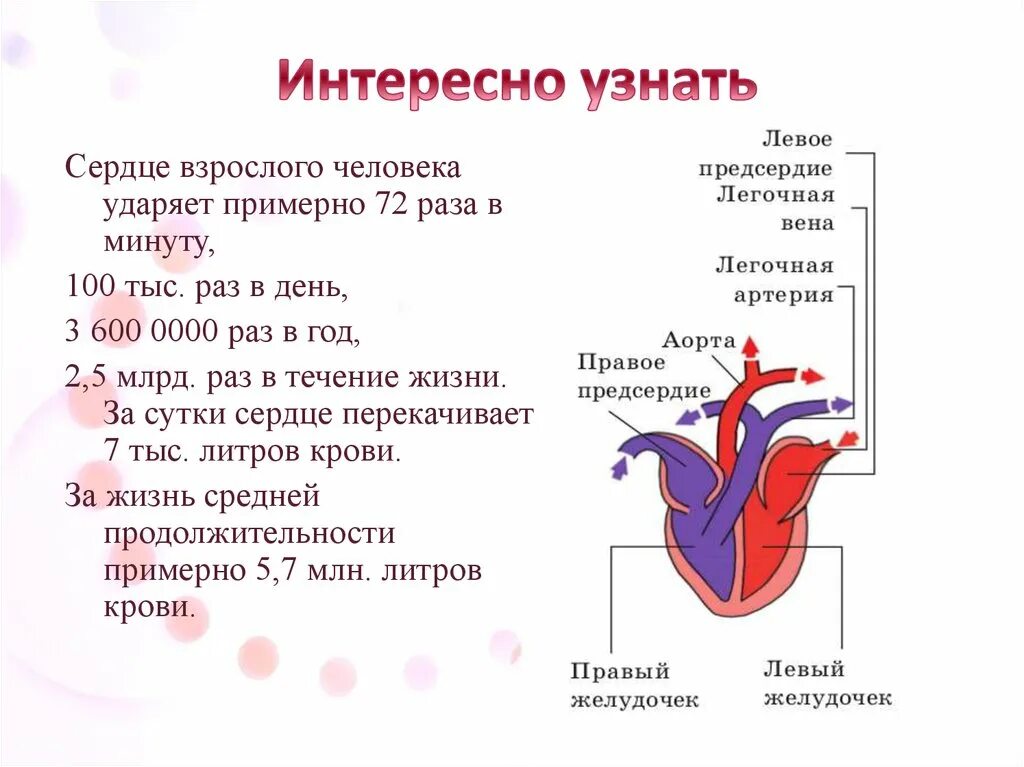 Интересно узнать

Сердце взрослого человека ударяет примерно 72 раза в минуту,

100 тыс. раз в день,

3 600 0000 раз в год,

2,5 млрд. раз в течение жизни. За сутки сердце перекачивает 7 тыс. литров крови.

За жизнь средней продолжительности примерно 5,7 млн. литров крови.

Левое предсердие
Легочная вена
Легочная артерия
Аорта
Правое предсердие
Правый желудочек
Левый желудочек